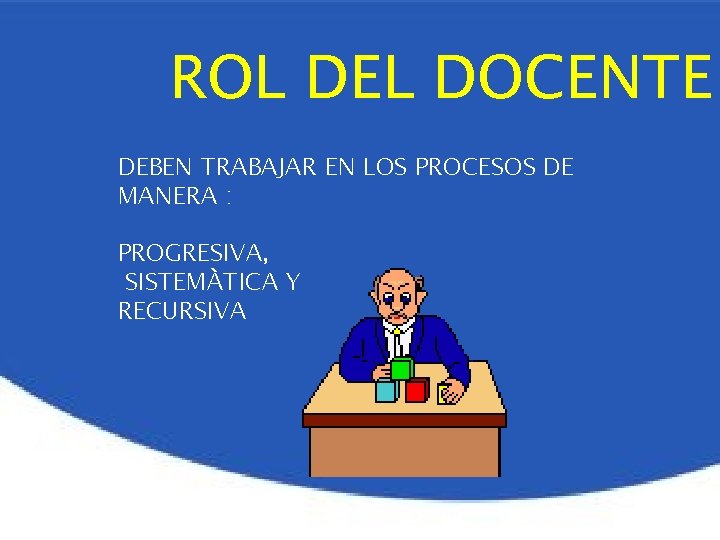 ROL DEL DOCENTE

DEBEN TRABAJAR EN LOS PROCESOS DE MANERA :

PROGRESIVA,
SISTEMÀTICA Y
RECURSIVA